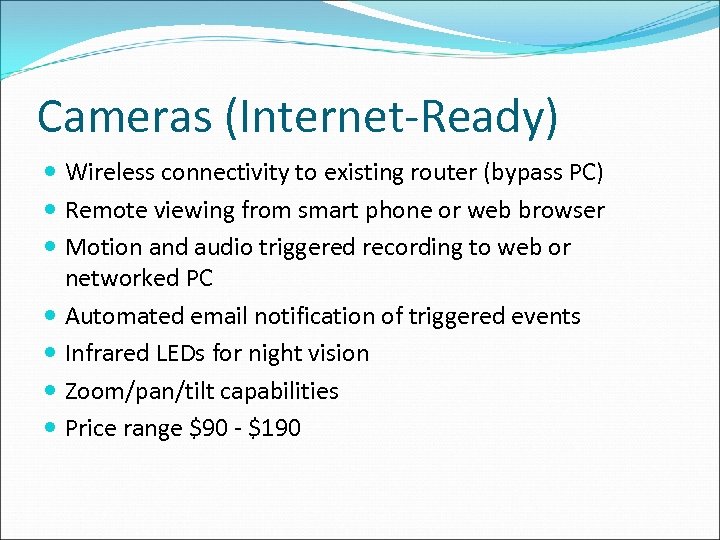 Cameras (Internet-Ready)

- Wireless connectivity to existing router (bypass PC)
- Remote viewing from smart phone or web browser
- Motion and audio triggered recording to web or networked PC
- Automated email notification of triggered events
- Infrared LEDs for night vision
- Zoom/pan/tilt capabilities
- Price range \$90 - \$190